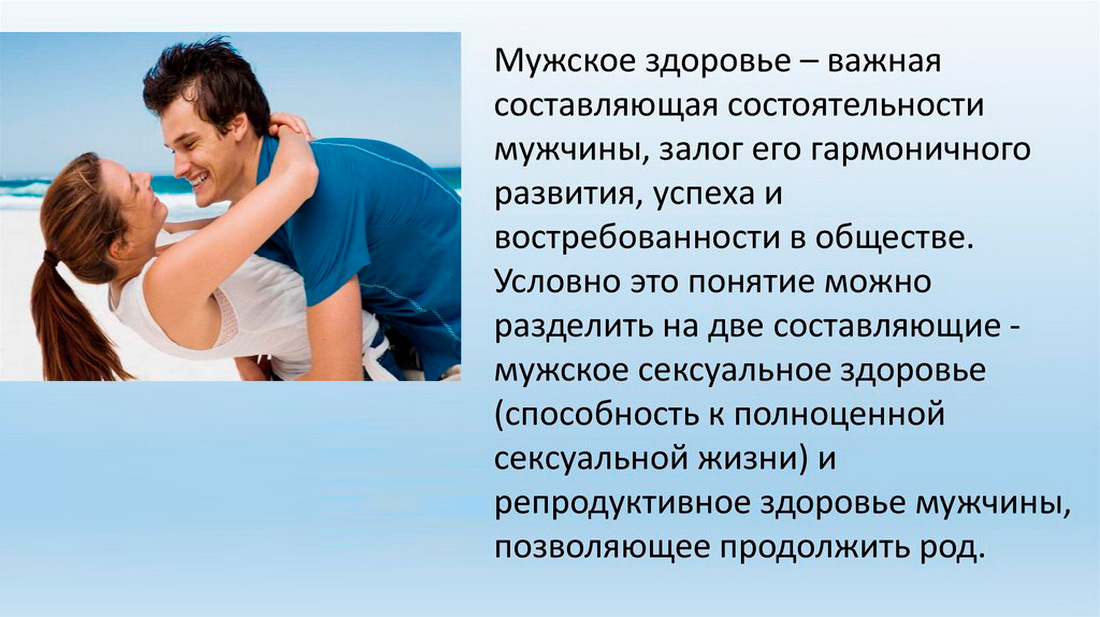 Мужское здоровье – важная составляющая состоятельности мужчины, залог его гармоничного развития, успеха и востребованности в обществе. Условно это понятие можно разделить на две составляющие - мужское сексуальное здоровье (способность к полноценной сексуальной жизни) и репродуктивное здоровье мужчины, позволяющее продолжить род.